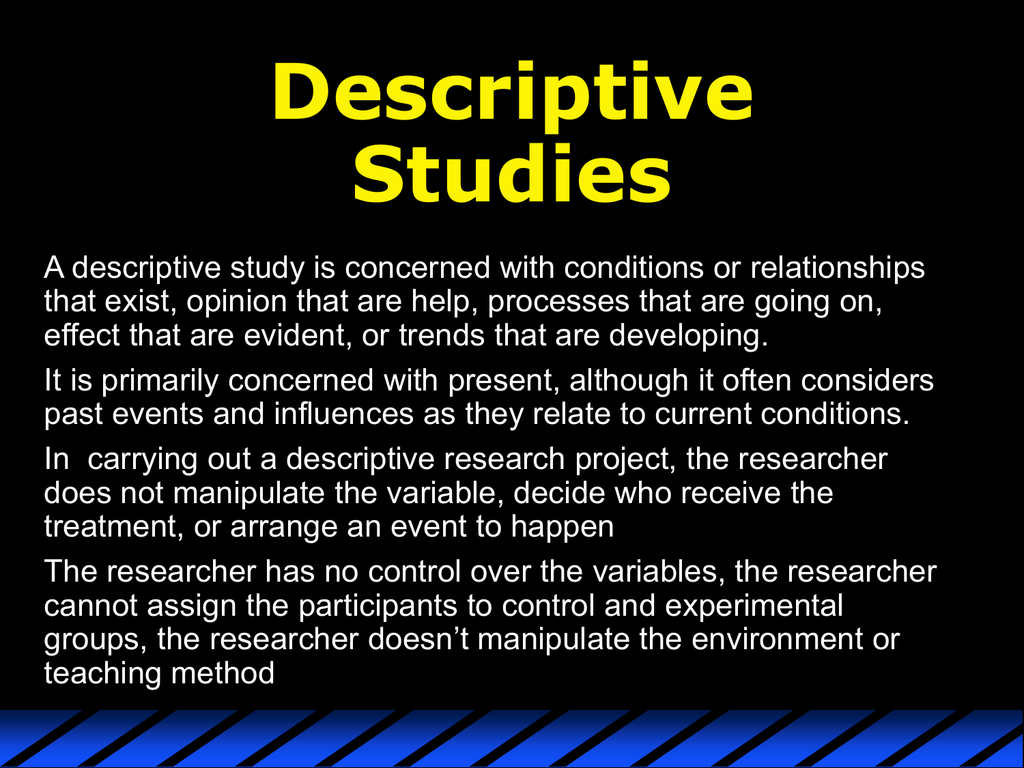 Descriptive Studies

A descriptive study is concerned with conditions or relationships that exist, opinion that are help, processes that are going on, effect that are evident, or trends that are developing.

It is primarily concerned with present, although it often considers past events and influences as they relate to current conditions.

In carrying out a descriptive research project, the researcher does not manipulate the variable, decide who receive the treatment, or arrange an event to happen

The researcher has no control over the variables, the researcher cannot assign the participants to control and experimental groups, the researcher doesn't manipulate the environment or teaching method